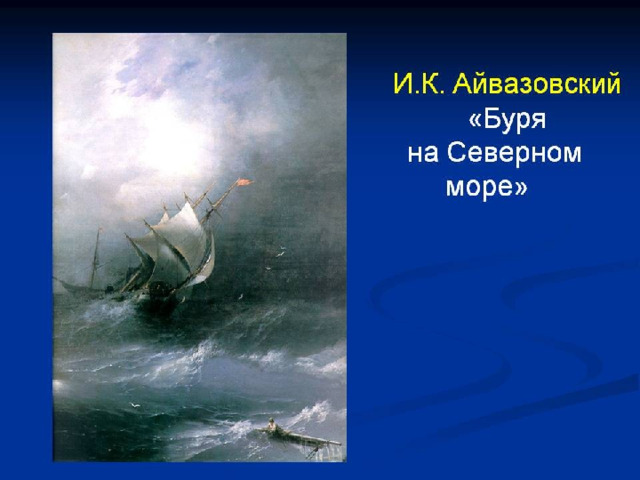 И.К. Айвазовский
«Буря на Северном море»